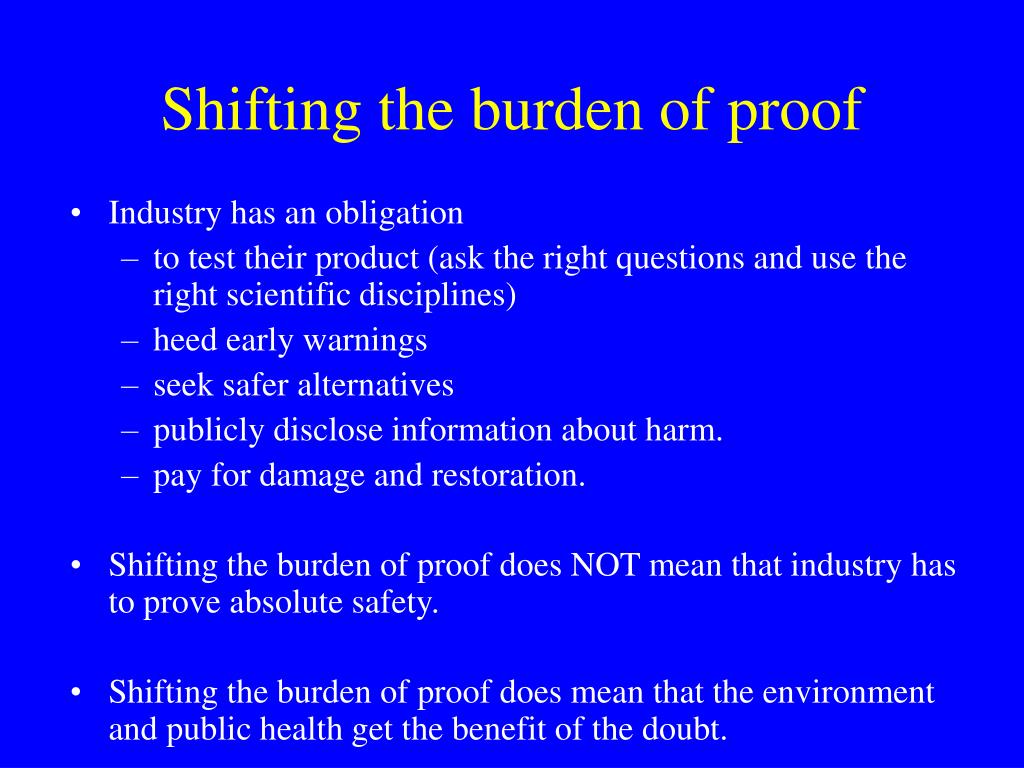 Shifting the burden of proof

• Industry has an obligation
– to test their product (ask the right questions and use the right scientific disciplines)
– heed early warnings
– seek safer alternatives
– publicly disclose information about harm.
– pay for damage and restoration.

• Shifting the burden of proof does NOT mean that industry has to prove absolute safety.

• Shifting the burden of proof does mean that the environment and public health get the benefit of the doubt.